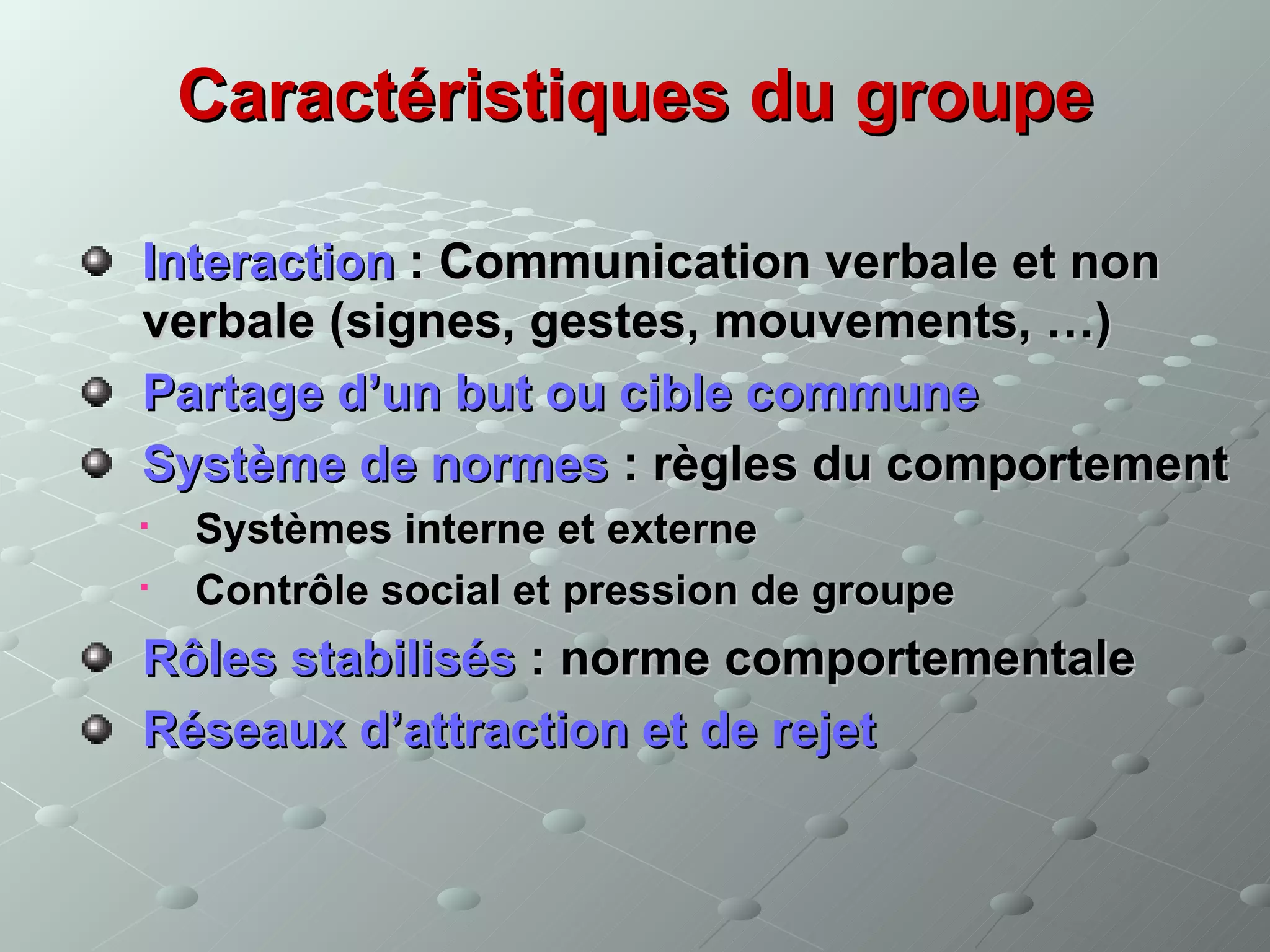 Caractéristiques du groupe

- Interaction : Communication verbale et non verbale (signes, gestes, mouvements, …)
- Partage d’un but ou cible commune
- Système de normes : règles du comportement
  - Systèmes interne et externe
  - Contrôle social et pression de groupe
- Rôles stabilisés : norme comportementale
- Réseaux d’attraction et de rejet